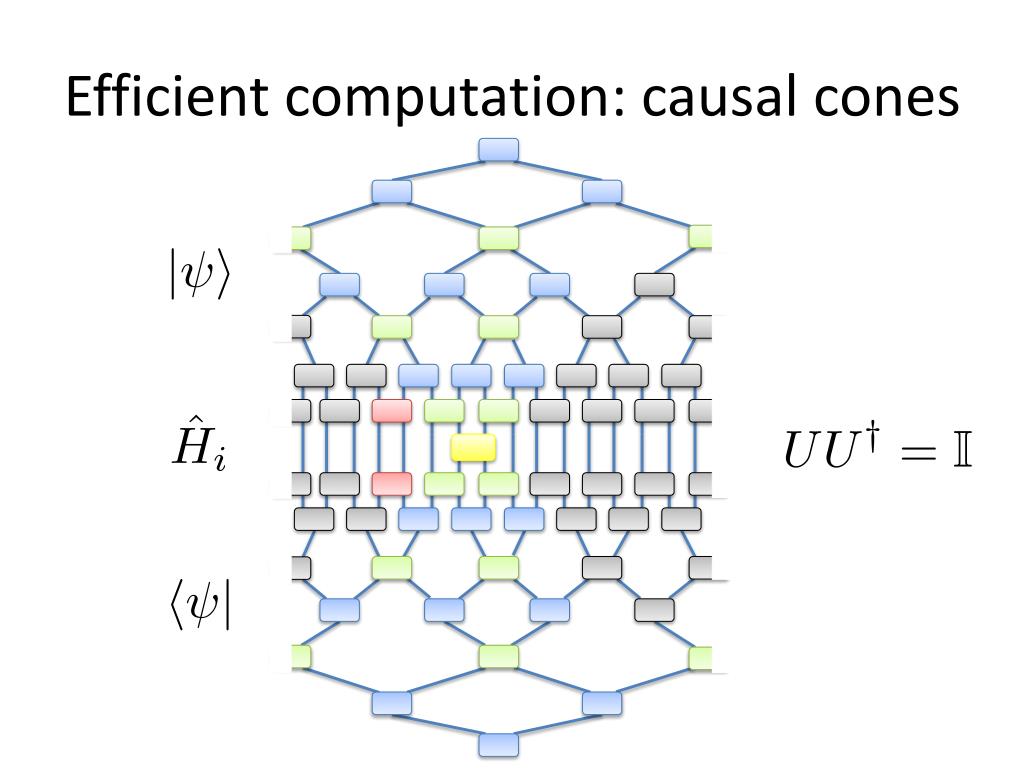 Efficient computation: causal cones

$|\psi\rangle$

$\hat{H}_i$

$\langle\psi|$

$UU^\dagger = \mathbb{I}$